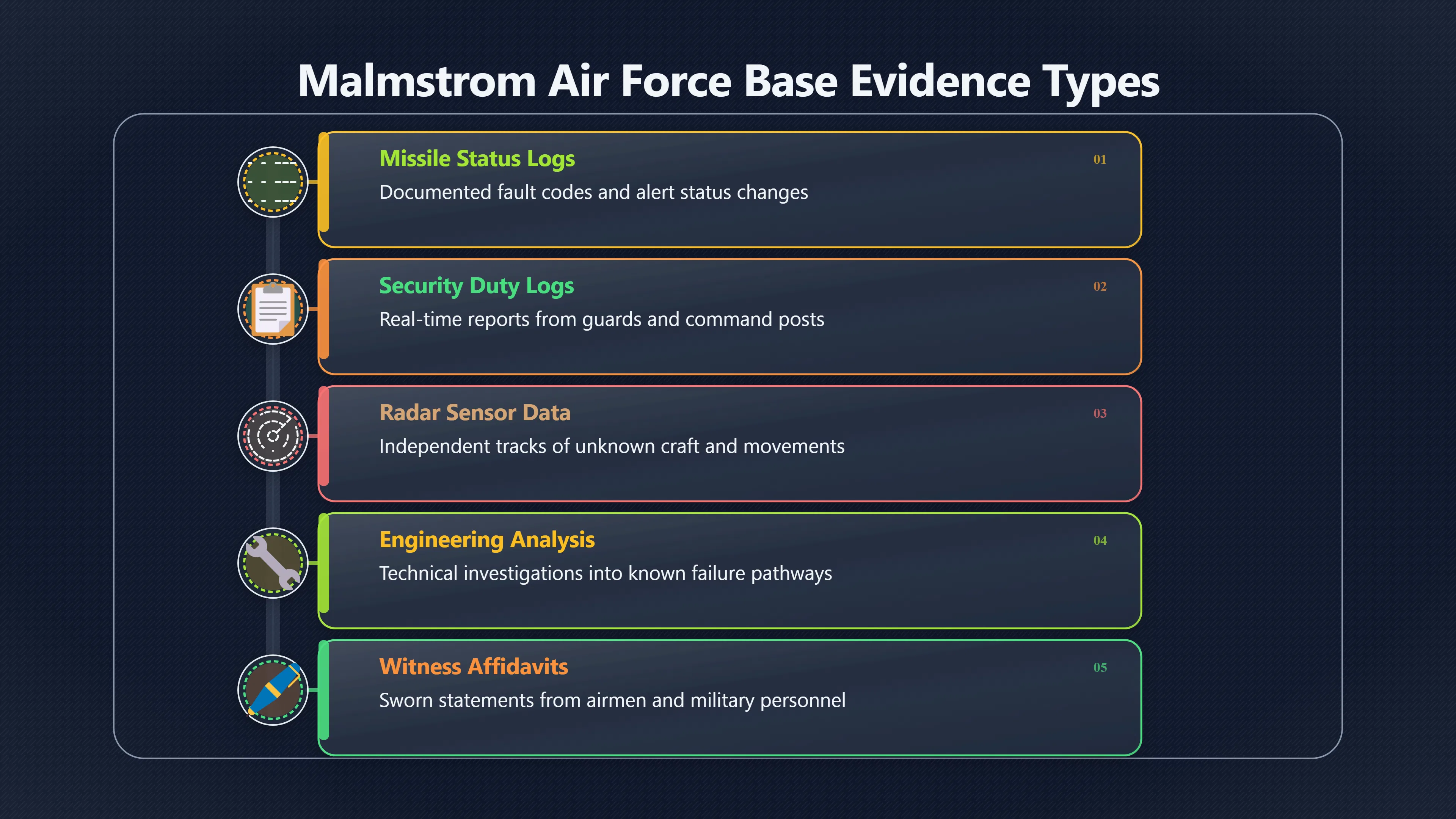 Malmstrom Air Force Base Evidence Types

Missile Status Logs
01
Documented fault codes and alert status changes

Security Duty Logs
02
Real-time reports from guards and command posts

Radar Sensor Data
03
Independent tracks of unknown craft and movements

Engineering Analysis
04
Technical investigations into known failure pathways

Witness Affidavits
05
Sworn statements from airmen and military personnel